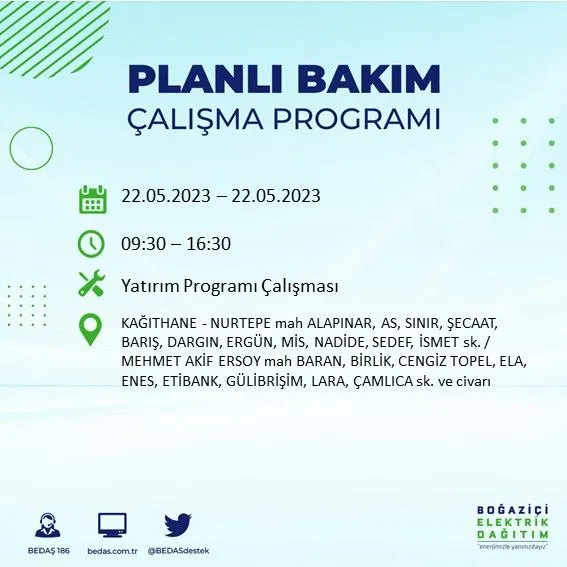 PLANLI BAKIM
ÇALIŞMA PROGRAMI

22.05.2023 – 22.05.2023

09:30 – 16:30

Yatırım Programı Çalışması

KAĞITHANE - NURTEPE mah ALAPINAR, AS, SINIR, ŞECAAT, BARIŞ, DARGIN, ERGÜN, MİS, NADİDE, SEDEF, İSMET sk. / MEHMET AKİF ERSOY mah BARAN, BİRLİK, CENGİZ TOPEL, ELA, ENES, ETİBANK, GÜLİBRİŞİM, LARA, ÇAMLICA sk. ve civarı

BEDAŞ 186
bedas.com.tr
@BEDASdestek

BOĞAZİÇİ
ELEKTRİK
DAĞITIM
"enerjimizle yanınızdayız"